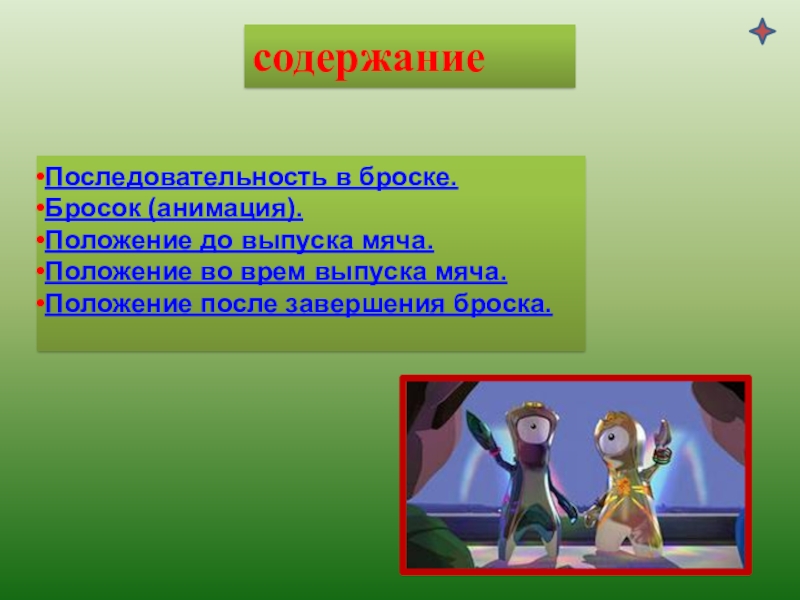 содержание

•Последовательность в броске.
•Бросок (анимация).
•Положение до выпуска мяча.
•Положение во врем выпуска мяча.
•Положение после завершения броска.